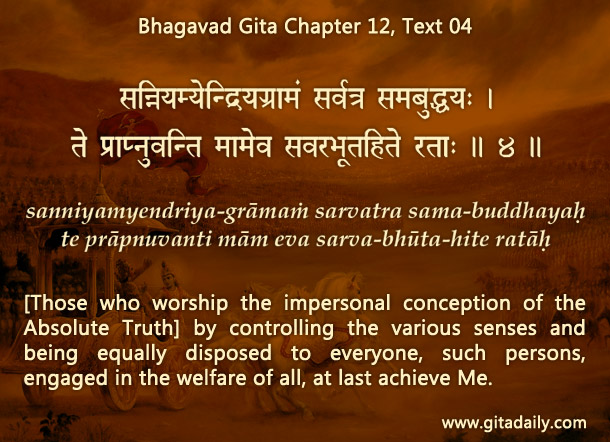 Bhagavad Gita Chapter 12, Text 04

सन्नियम्येन्द्रियग्रामं सर्वत्र समबुद्धयः ।
ते प्राप्नुवन्ति मामेव सवरभूतहिते रताः ॥ ४ ॥

sanniyamyendriya-grāmaṁ sarvatra sama-buddhayaḥ
te prāpnuvanti mām eva sarva-bhūta-hite ratāḥ

[Those who worship the impersonal conception of the Absolute Truth] by controlling the various senses and being equally disposed to everyone, such persons, engaged in the welfare of all, at last achieve Me.

www.gitadaily.com